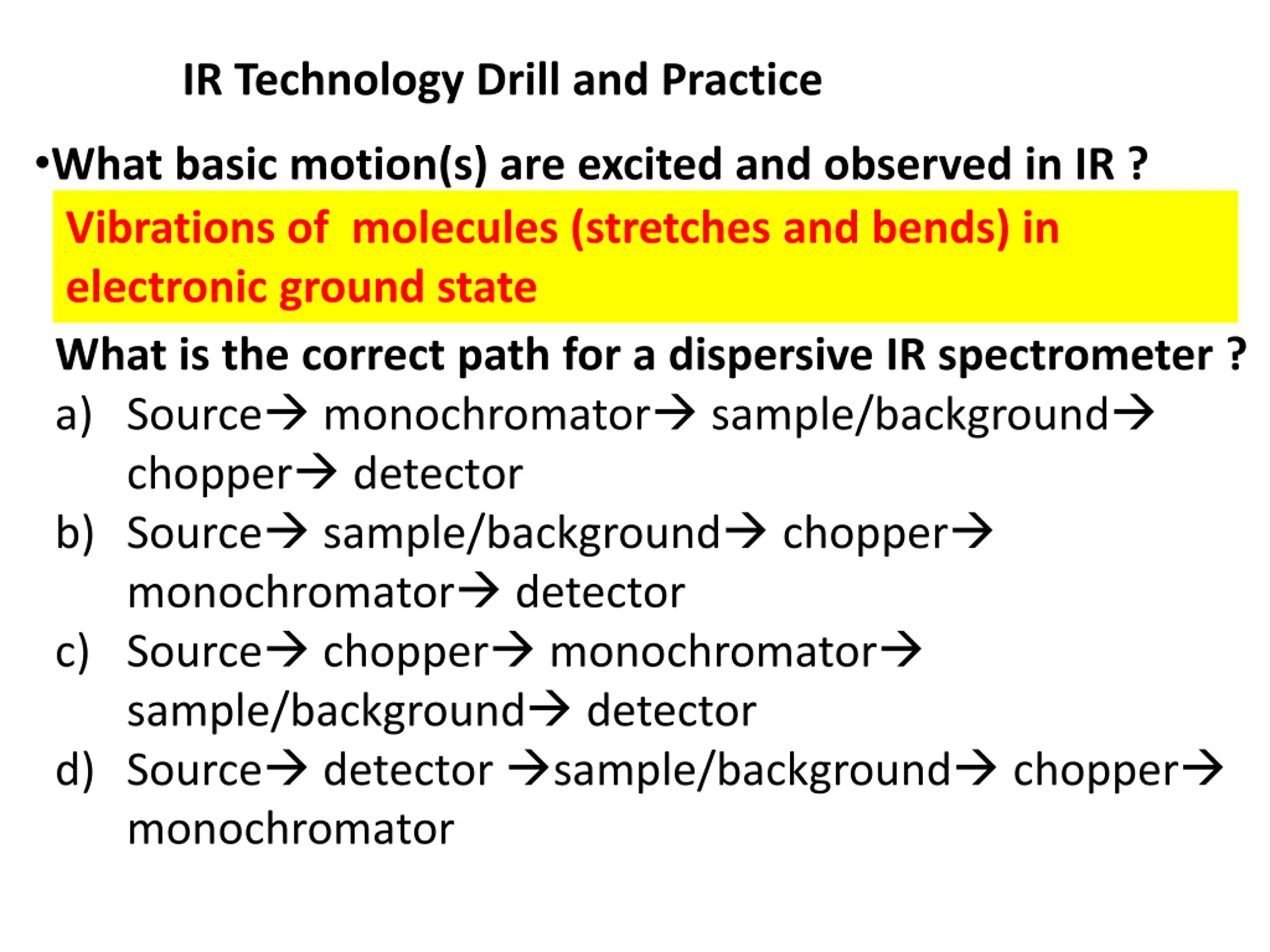 IR Technology Drill and Practice

•What basic motion(s) are excited and observed in IR ?

Vibrations of molecules (stretches and bends) in electronic ground state

What is the correct path for a dispersive IR spectrometer ?

a) Source→ monochromator→ sample/background→ chopper→ detector
b) Source→ sample/background→ chopper→ monochromator→ detector
c) Source→ chopper→ monochromator→ sample/background→ detector
d) Source→ detector →sample/background→ chopper→ monochromator